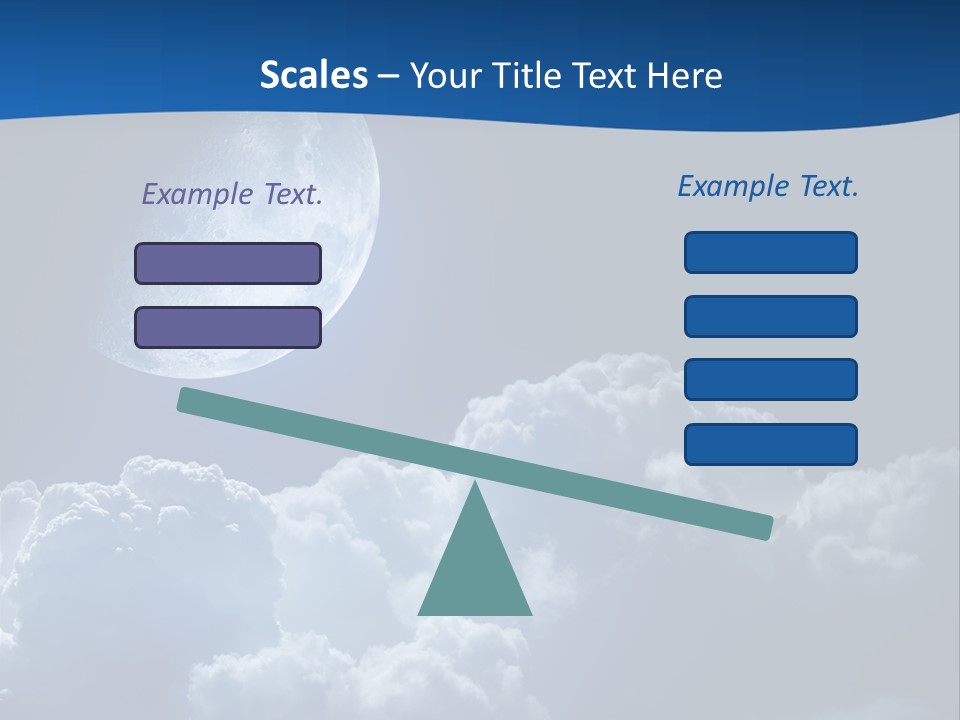 Scales – Your Title Text Here

Example Text.

Example Text.